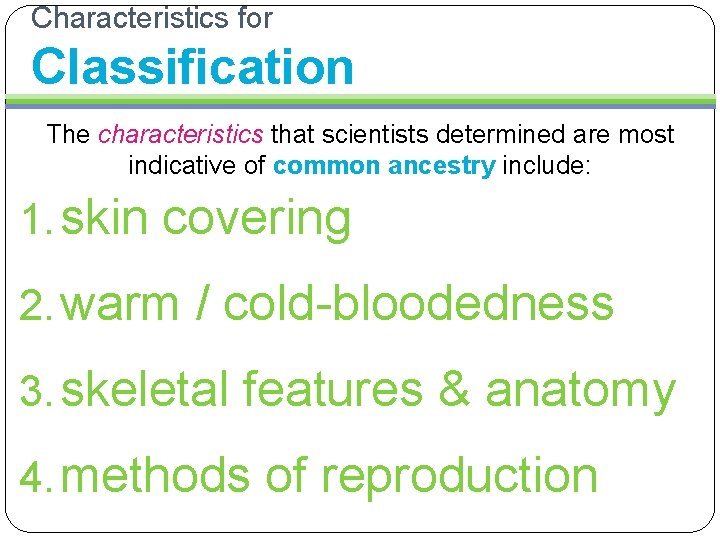 Characteristics for
Classification

The characteristics that scientists determined are most indicative of common ancestry include:

1. skin covering

2. warm / cold-bloodedness

3. skeletal features & anatomy

4. methods of reproduction